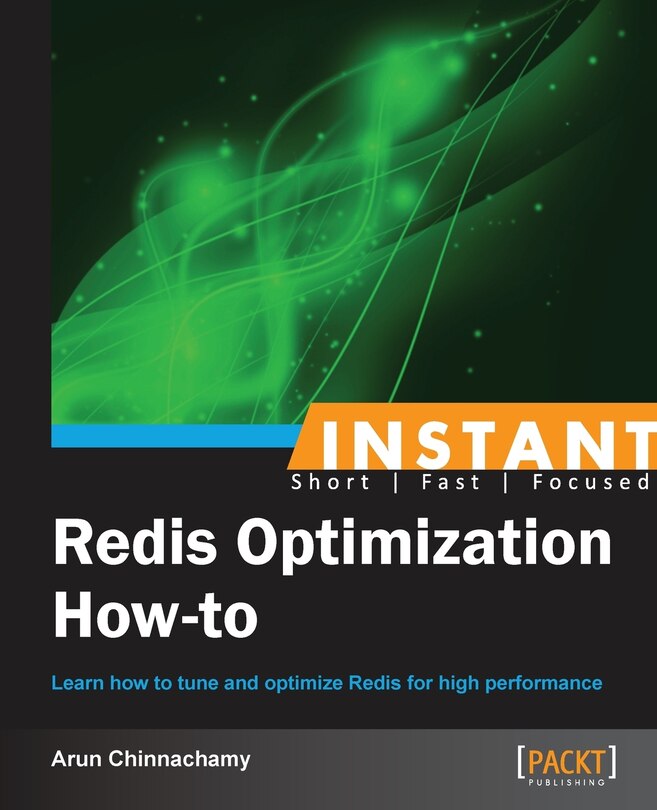 INSTANT
Short | Fast | Focused

Redis Optimization How-to

Learn how to tune and optimize Redis for high performance

Arun Chinnachamy

[PACKT]
PUBLISHING